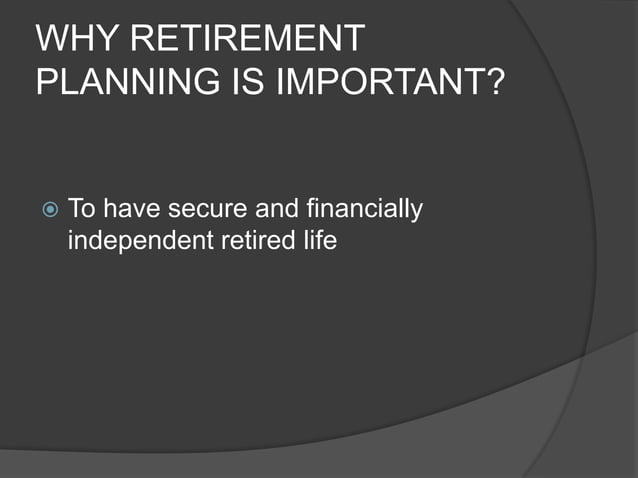 WHY RETIREMENT PLANNING IS IMPORTANT?

To have secure and financially independent retired life